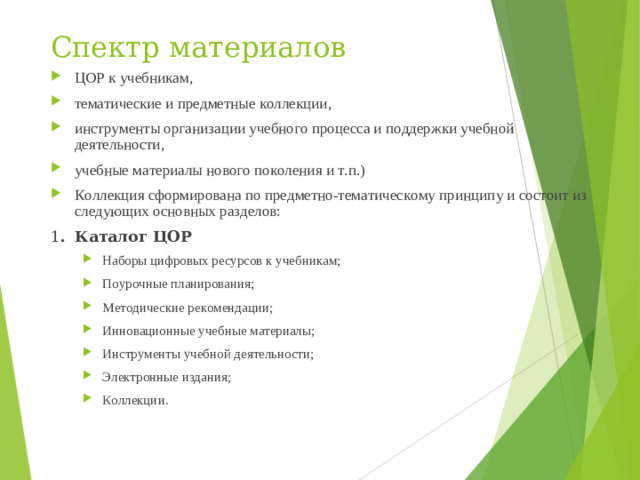 Спектр материалов

ЦОР к учебникам,

тематические и предметные коллекции,

инструменты организации учебного процесса и поддержки учебной деятельности,

учебные материалы нового поколения и т.п.)

Коллекция сформирована по предметно-тематическому принципу и состоит из следующих основных разделов:

1. Каталог ЦОР

Наборы цифровых ресурсов к учебникам;

Поурочные планирования;

Методические рекомендации;

Инновационные учебные материалы;

Инструменты учебной деятельности;

Электронные издания;

Коллекции.